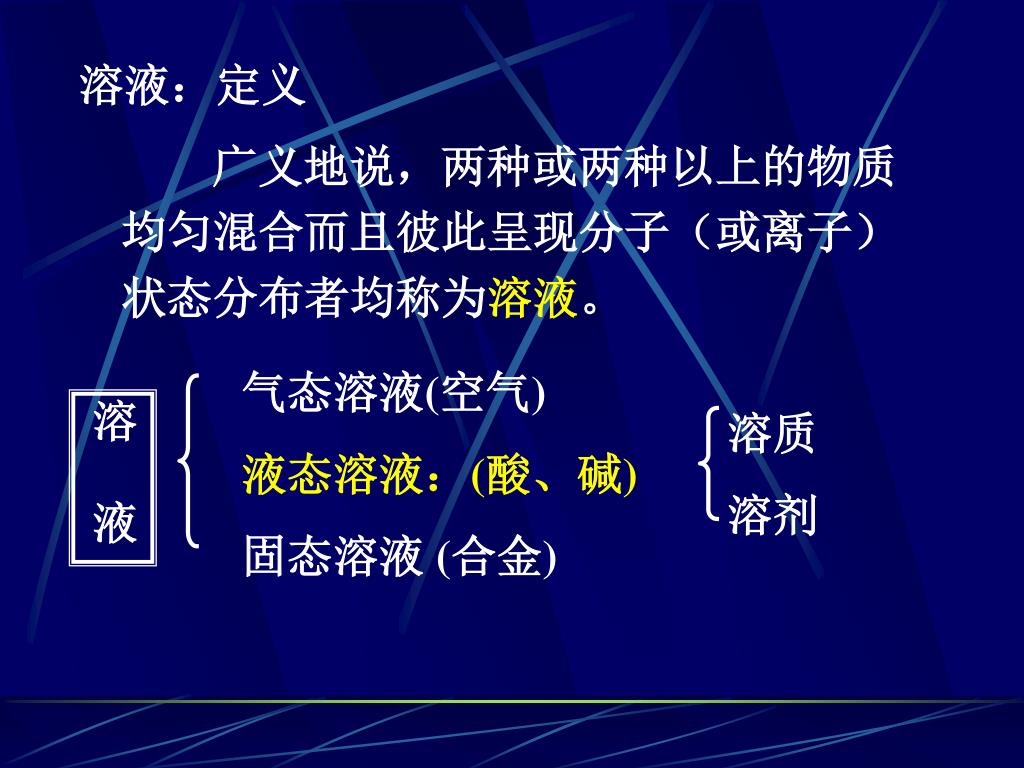 溶液：定义

广义地说，两种或两种以上的物质均匀混合而且彼此呈现分子（或离子）状态分布者均称为溶液。

溶液

气态溶液(空气)

液态溶液：(酸、碱)

固态溶液 (合金)

溶质

溶剂